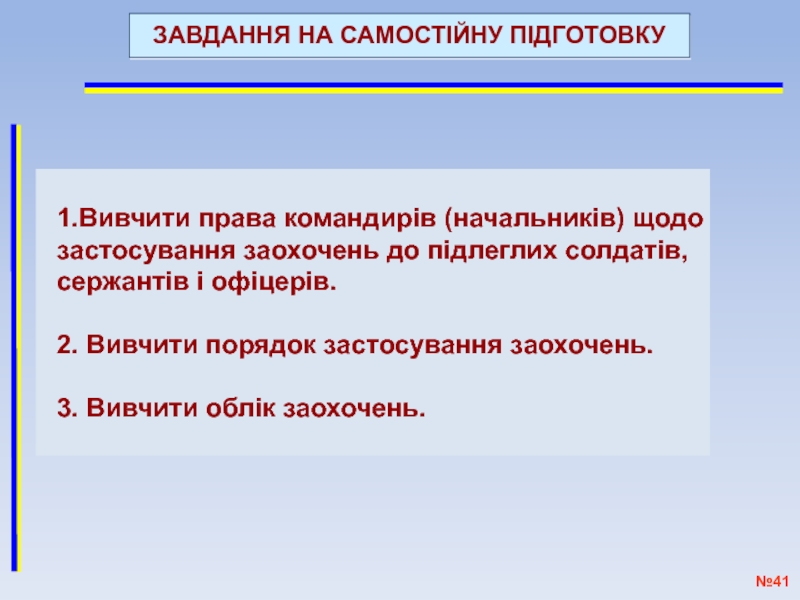 ЗАВДАННЯ НА САМОСТІЙНУ ПІДГОТОВКУ

1.Вивчити права командирів (начальників) щодо застосування заохочень до підлеглих солдатів, сержантів і офіцерів.

2. Вивчити порядок застосування заохочень.

3. Вивчити облік заохочень.

№41